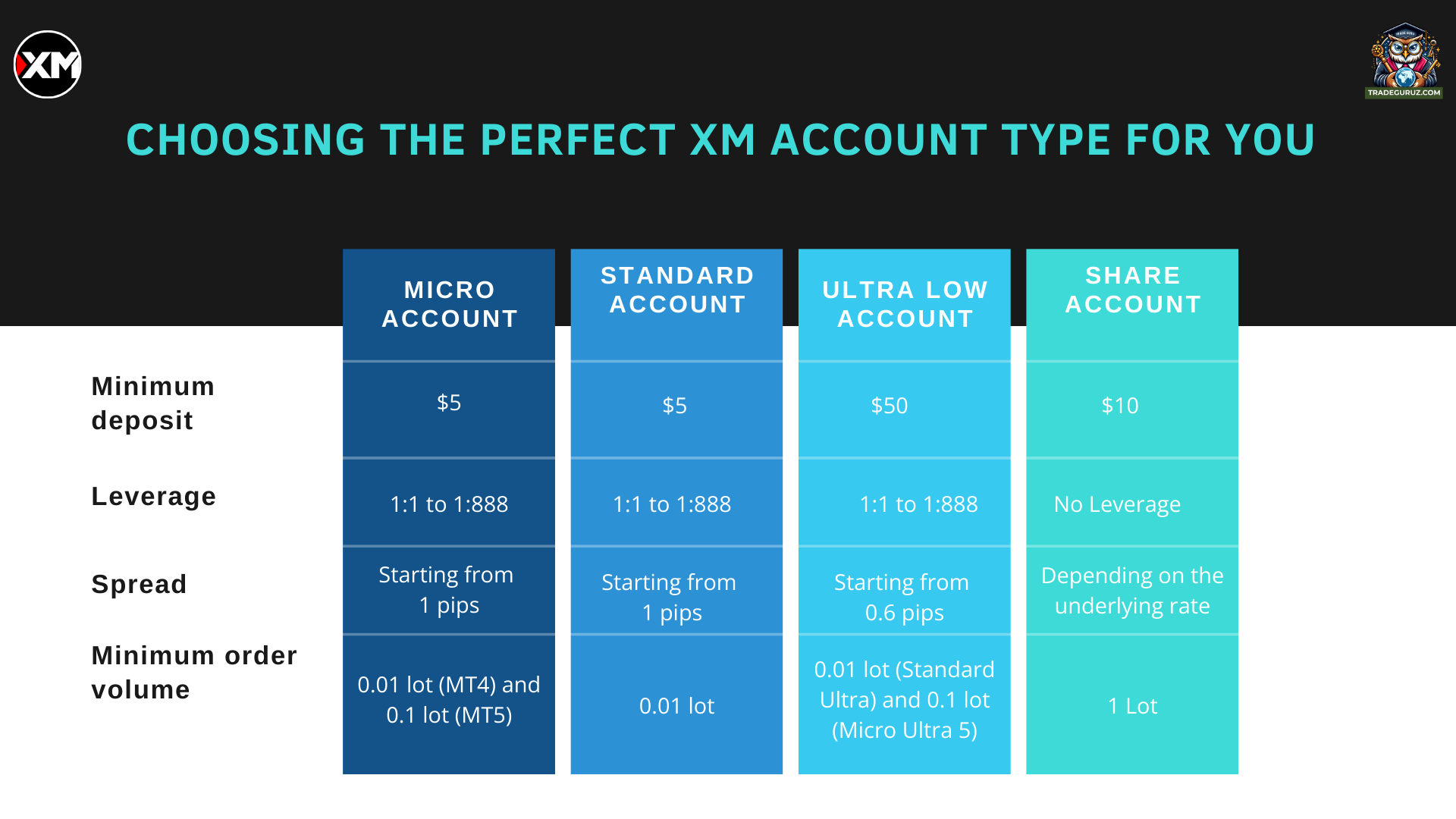 XM

TRADEGURUZ.COM

CHOOSING THE PERFECT XM ACCOUNT TYPE FOR YOU

| | MICRO ACCOUNT | STANDARD ACCOUNT | ULTRA LOW ACCOUNT | SHARE ACCOUNT |
|---|---|---|---|---|
| Minimum deposit | \$5 | \$5 | \$50 | \$10 |
| Leverage | 1:1 to 1:888 | 1:1 to 1:888 | 1:1 to 1:888 | No Leverage |
| Spread | Starting from 1 pips | Starting from 1 pips | Starting from 0.6 pips | Depending on the underlying rate |
| Minimum order volume | 0.01 lot (MT4) and 0.1 lot (MT5) | 0.01 lot | 0.01 lot (Standard Ultra) and 0.1 lot (Micro Ultra 5) | 1 Lot |